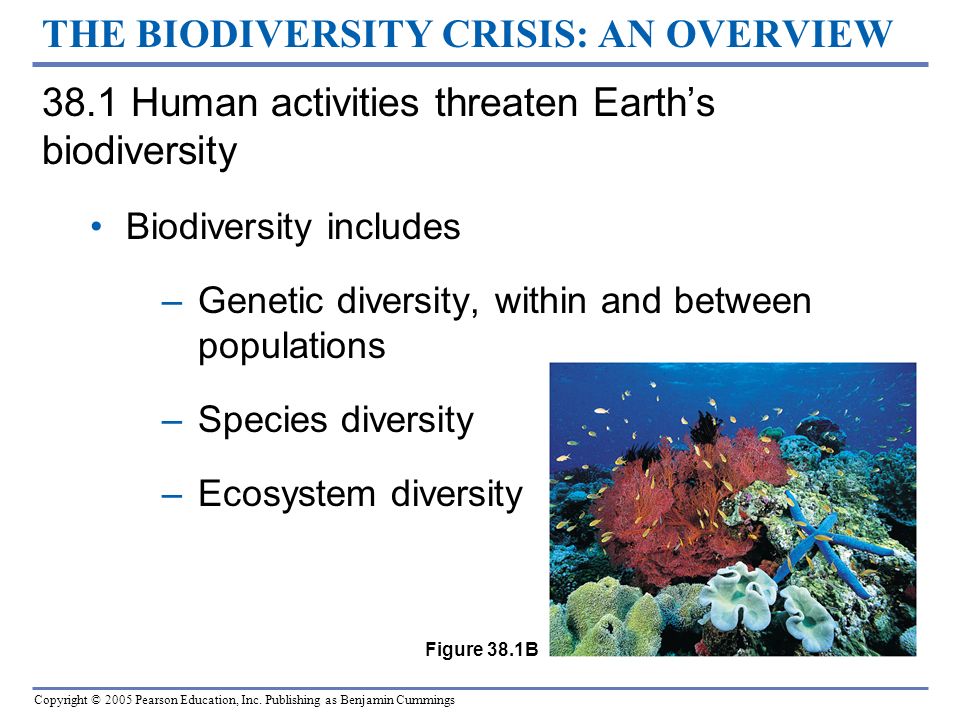 THE BIODIVERSITY CRISIS: AN OVERVIEW

38.1 Human activities threaten Earth's biodiversity

• Biodiversity includes

– Genetic diversity, within and between populations

– Species diversity

– Ecosystem diversity

Figure 38.1B

Copyright © 2005 Pearson Education, Inc. Publishing as Benjamin Cummings